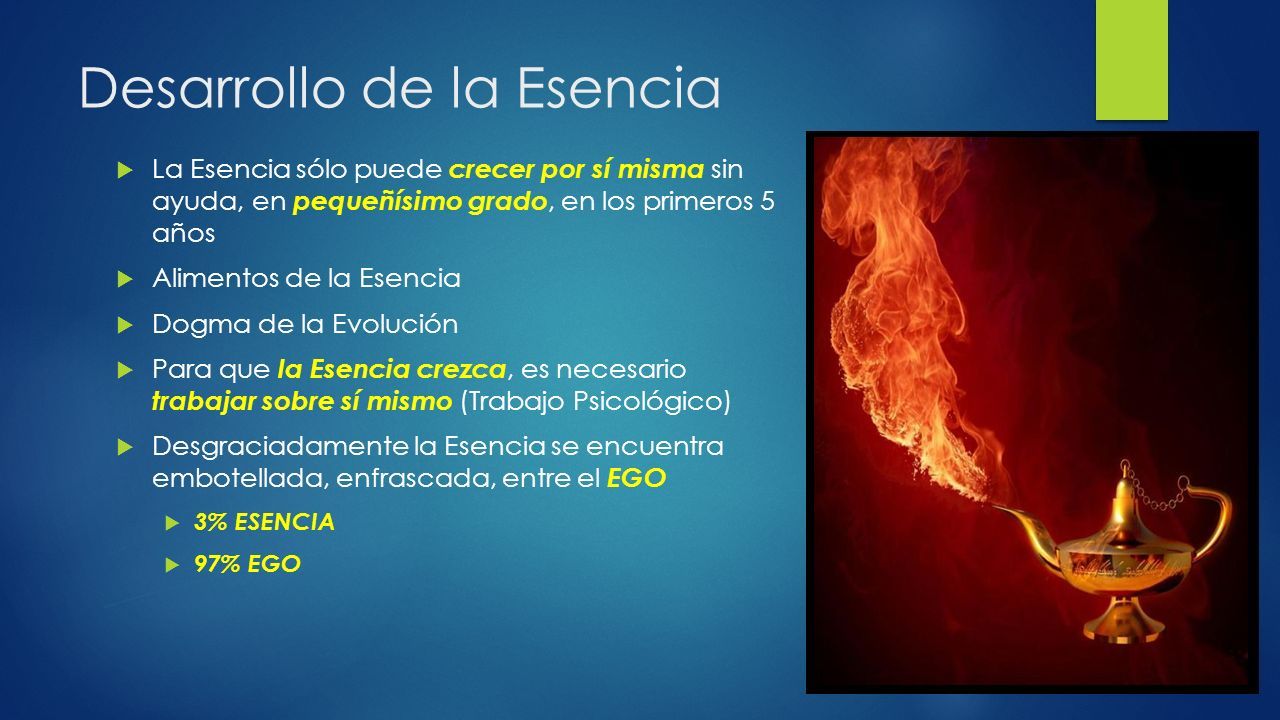 Desarrollo de la Esencia

La Esencia sólo puede crecer por sí misma sin ayuda, en pequeñísimo grado, en los primeros 5 años

Alimentos de la Esencia

Dogma de la Evolución

Para que la Esencia crezca, es necesario trabajar sobre sí mismo (Trabajo Psicológico)

Desgraciadamente la Esencia se encuentra embotellada, enfrascada, entre el EGO

3% ESENCIA

97% EGO